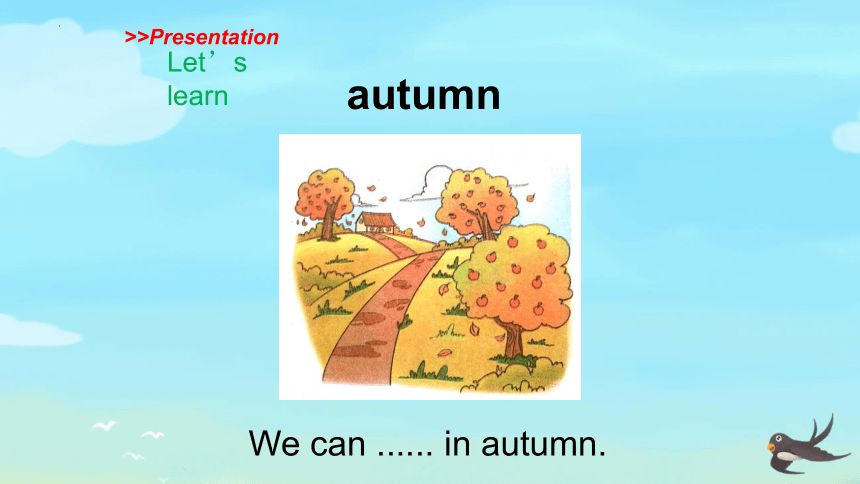 >>Presentation

Let’s learn

autumn

We can ...... in autumn.